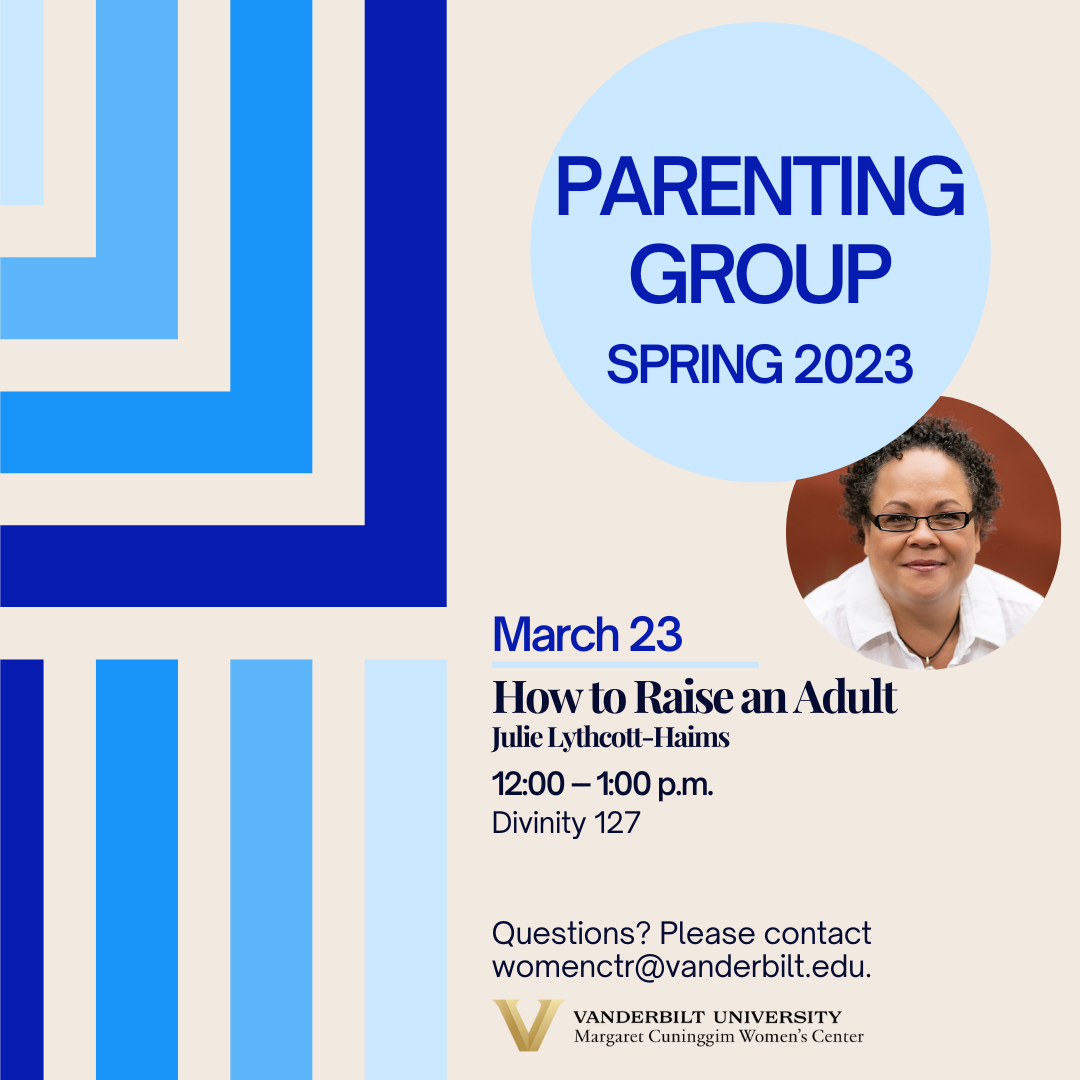 PARENTING GROUP
SPRING 2023

March 23
How to Raise an Adult
Julie Lythcott-Haims
12:00 – 1:00 p.m.
Divinity 127

Questions? Please contact womenctr@vanderbilt.edu.

VANDERBILT UNIVERSITY
Margaret Cuninggim Women's Center